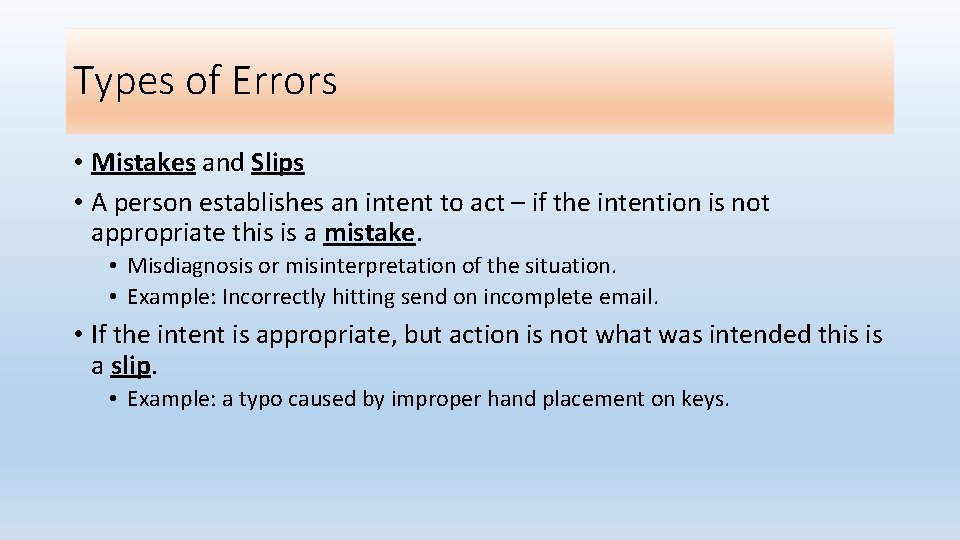 Types of Errors

• Mistakes and Slips
• A person establishes an intent to act – if the intention is not appropriate this is a mistake.
  • Misdiagnosis or misinterpretation of the situation.
  • Example: Incorrectly hitting send on incomplete email.
• If the intent is appropriate, but action is not what was intended this is a slip.
  • Example: a typo caused by improper hand placement on keys.